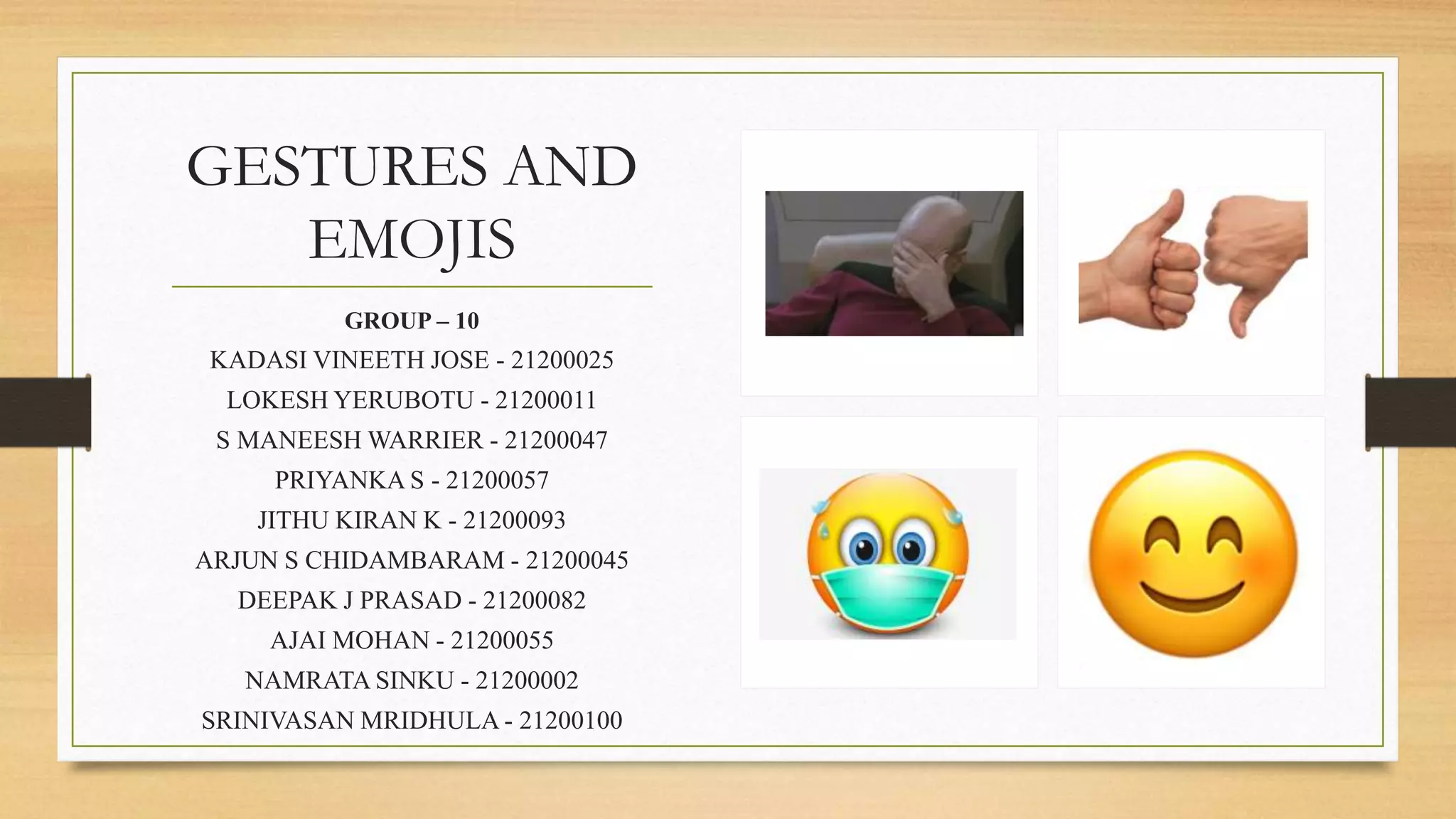 GESTURES AND EMOJIS

GROUP – 10
KADASI VINEETH JOSE - 21200025
LOKESH YERUBOTU - 21200011
S MANEESH WARRIER - 21200047
PRIYANKA S - 21200057
JITHU KIRAN K - 21200093
ARJUN S CHIDAMBARAM - 21200045
DEEPAK J PRASAD - 21200082
AJAI MOHAN - 21200055
NAMRATA SINKU - 21200002
SRINIVASAN MRIDHULA - 21200100